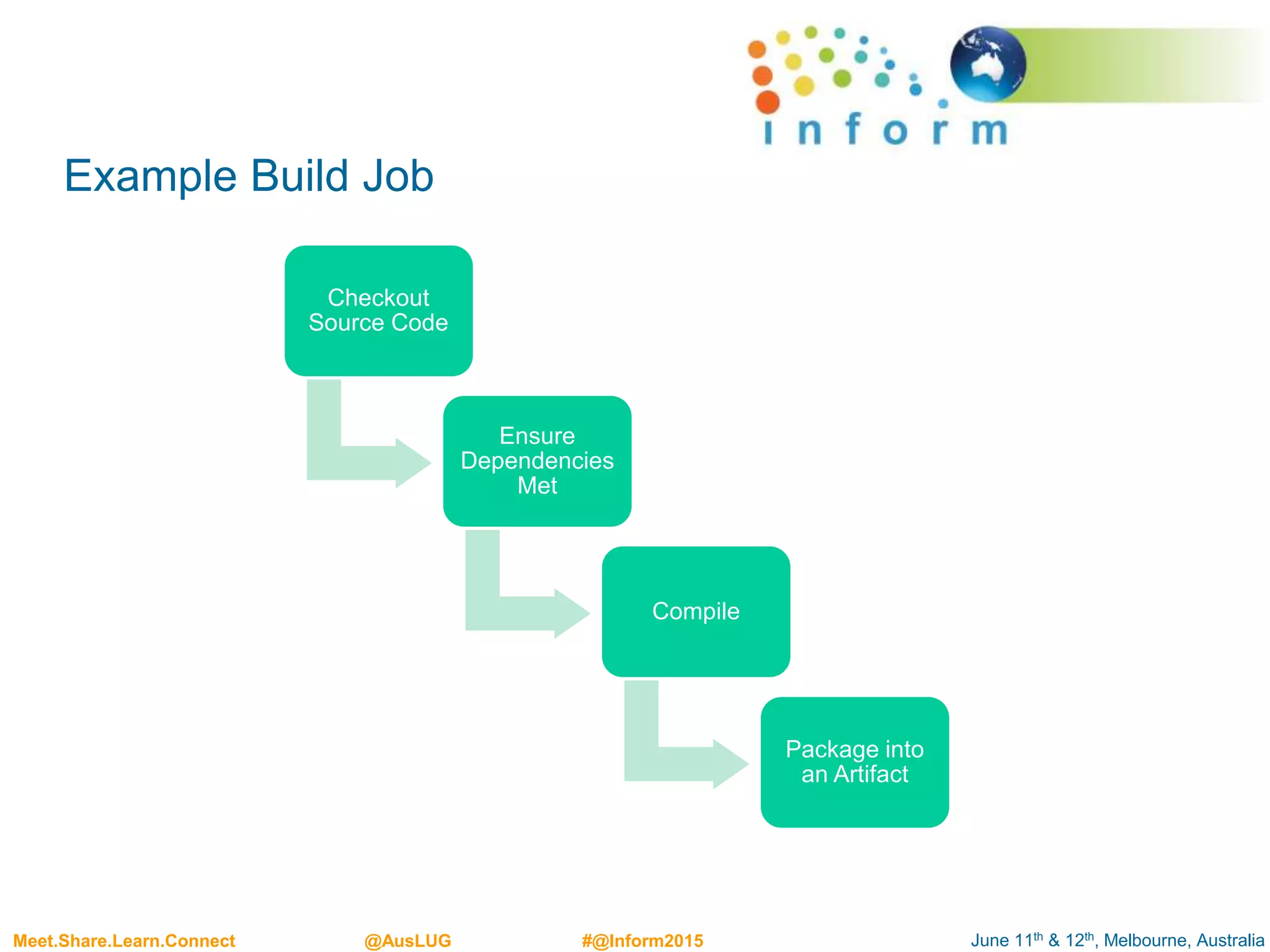 inform

Example Build Job

Checkout Source Code

Ensure Dependencies Met

Compile

Package into an Artifact

Meet.Share.Learn.Connect @AusLUG #@Inform2015 June 11$^{th}$ & 12$^{th}$, Melbourne, Australia